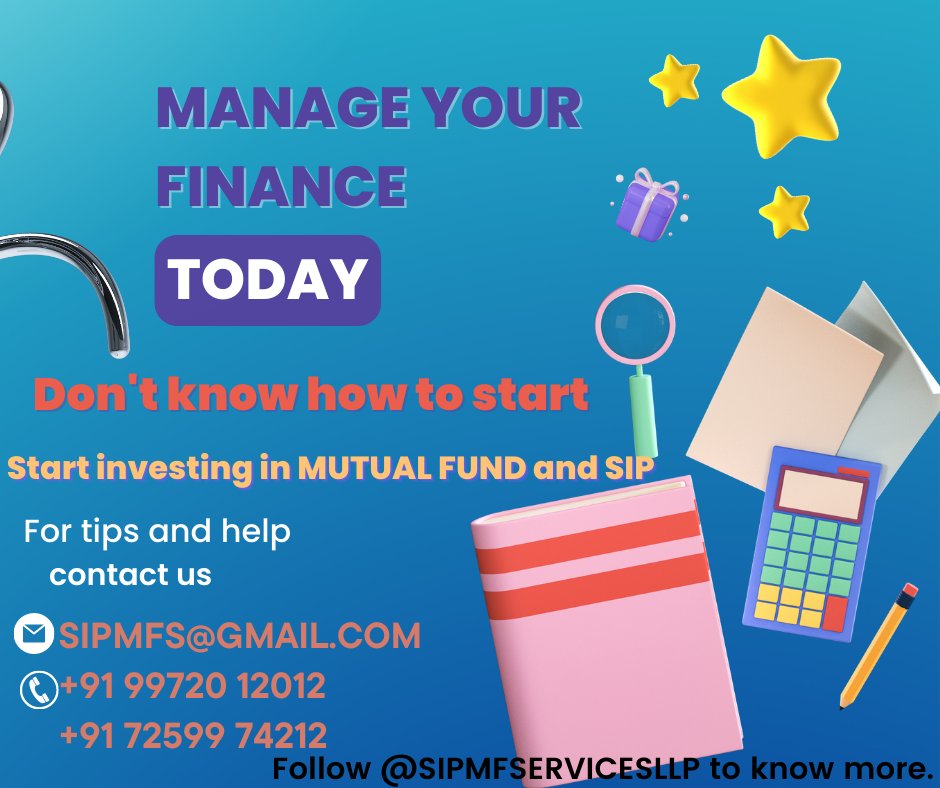 MANAGE YOUR FINANCE

TODAY

Don't know how to start

Start investing in MUTUAL FUND and SIP

For tips and help
contact us

SIPMFS@GMAIL.COM

+91 99720 12012
+91 72599 74212

Follow @SIPMFSERVICESLLP to know more.